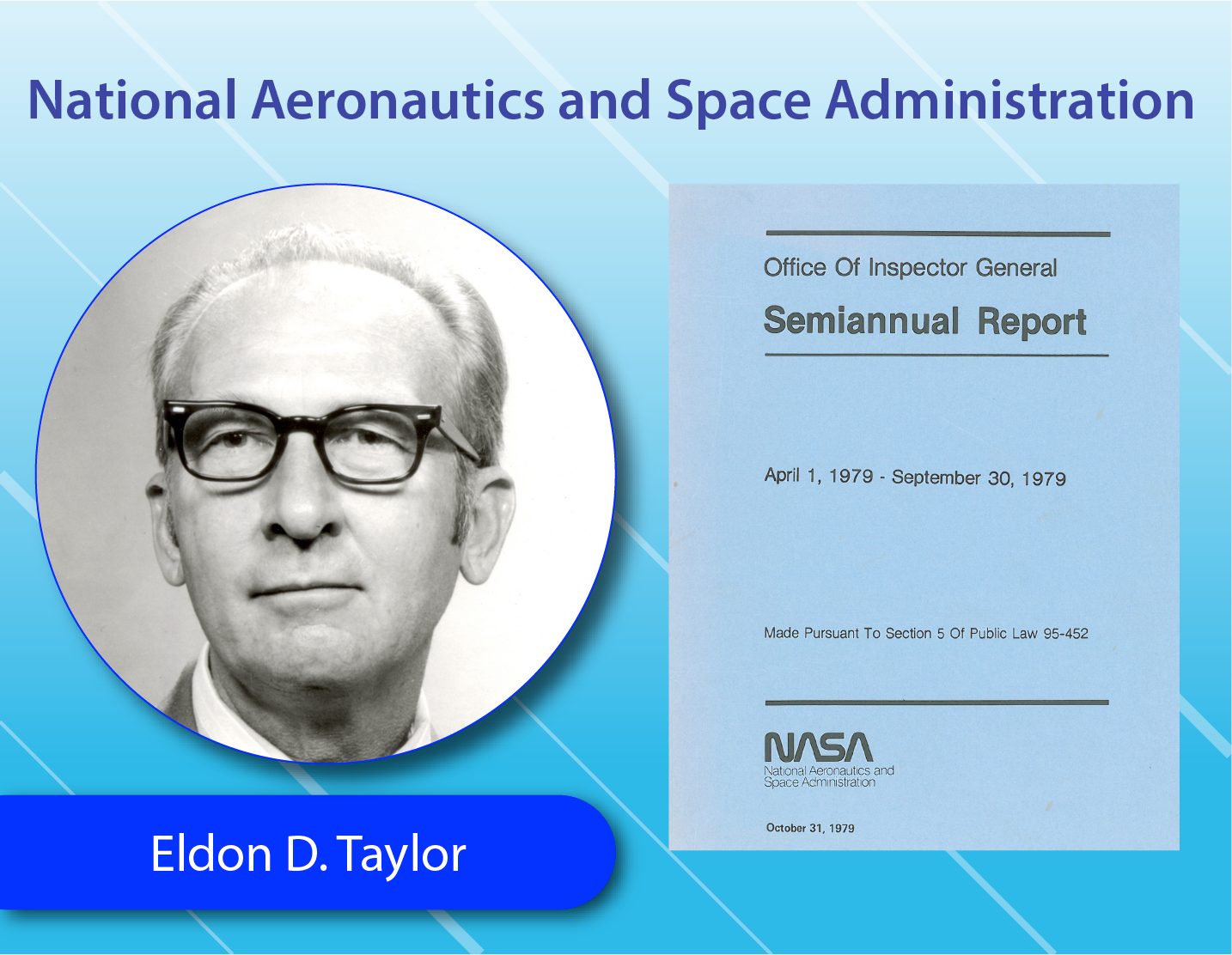 National Aeronautics and Space Administration

Office Of Inspector General

Semiannual Report

April 1, 1979 - September 30, 1979

Made Pursuant To Section 5 Of Public Law 95-452

NASA
National Aeronautics and Space Administration

October 31, 1979

Eldon D. Taylor